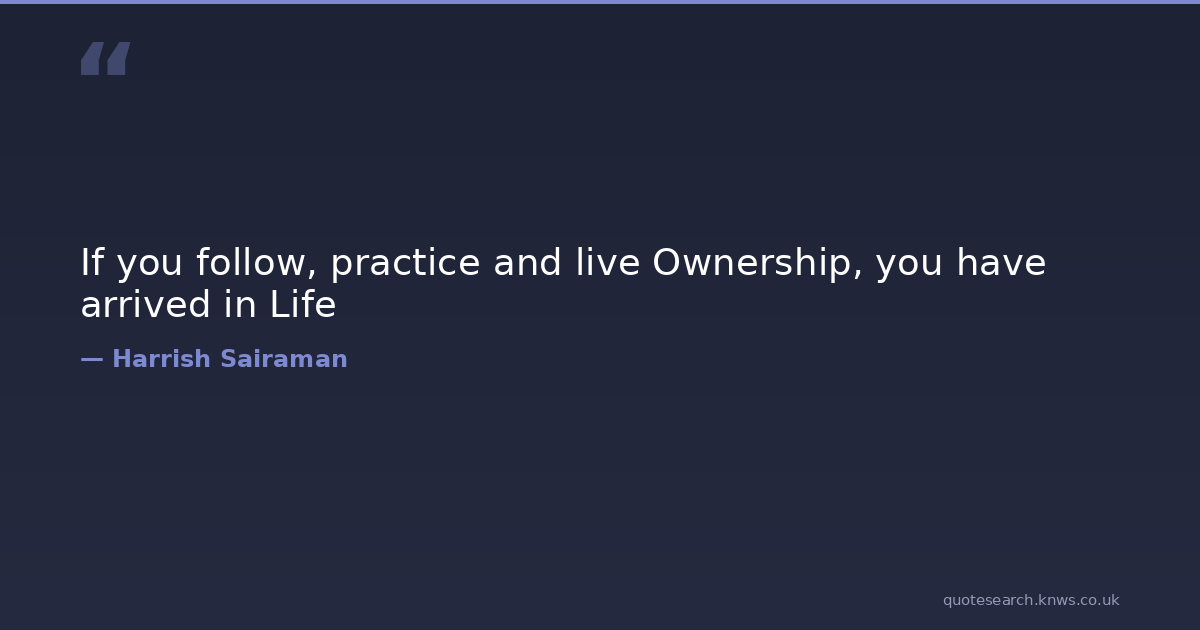 "

If you follow, practice and live Ownership, you have arrived in Life

— Harrish Sairaman

quotesearch.knws.co.uk